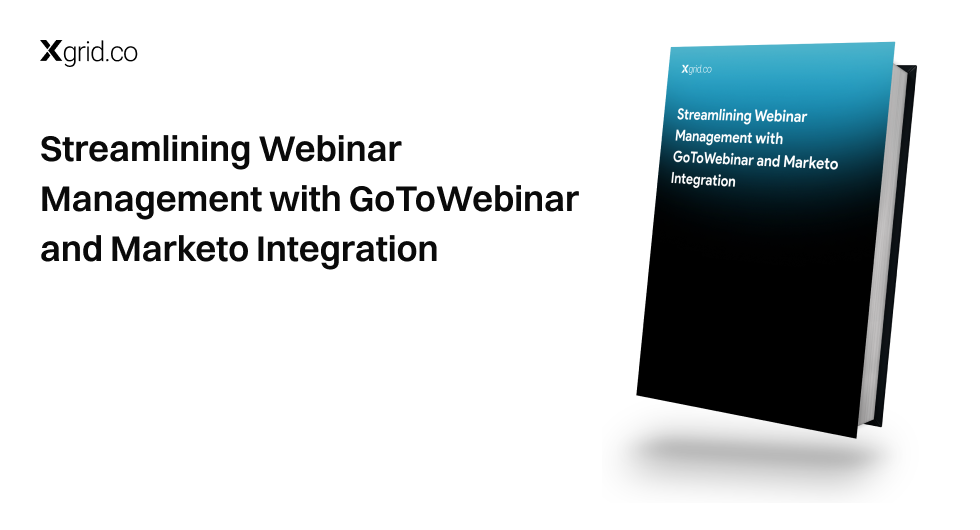 Xgrid.co

Streamlining Webinar Management with GoToWebinar and Marketo Integration

Xgrid.co

Streamlining Webinar Management with GoToWebinar and Marketo Integration